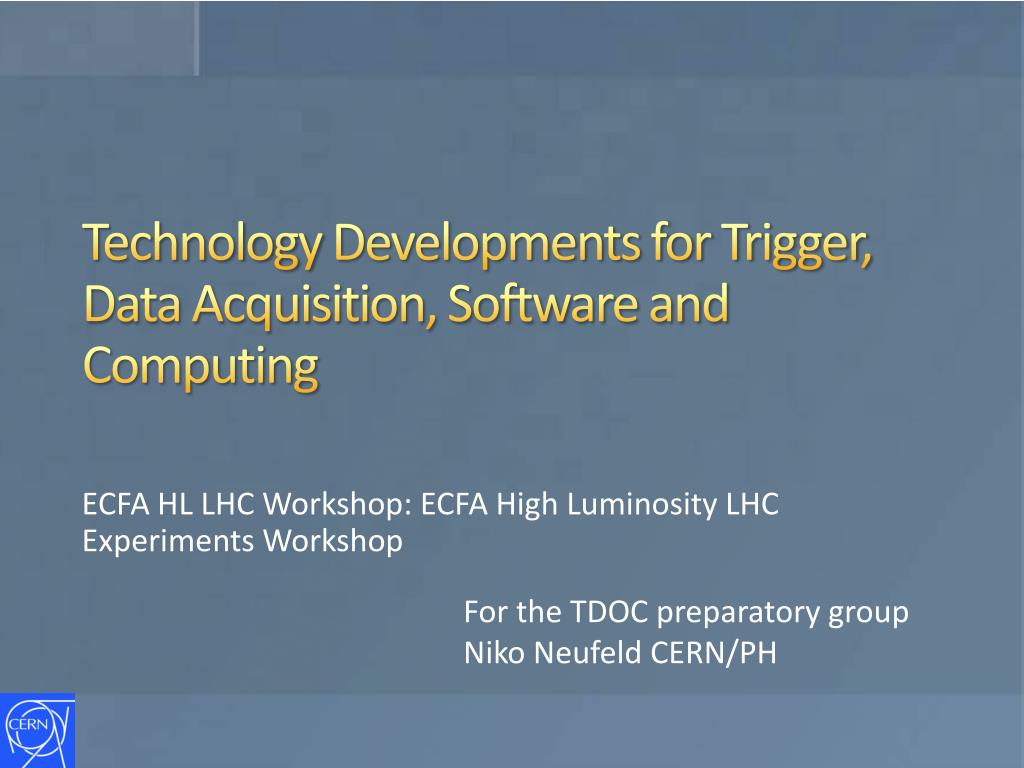 Technology Developments for Trigger, Data Acquisition, Software and Computing

ECFA HL LHC Workshop: ECFA High Luminosity LHC Experiments Workshop

For the TDOC preparatory group
Niko Neufeld CERN/PH

CERN